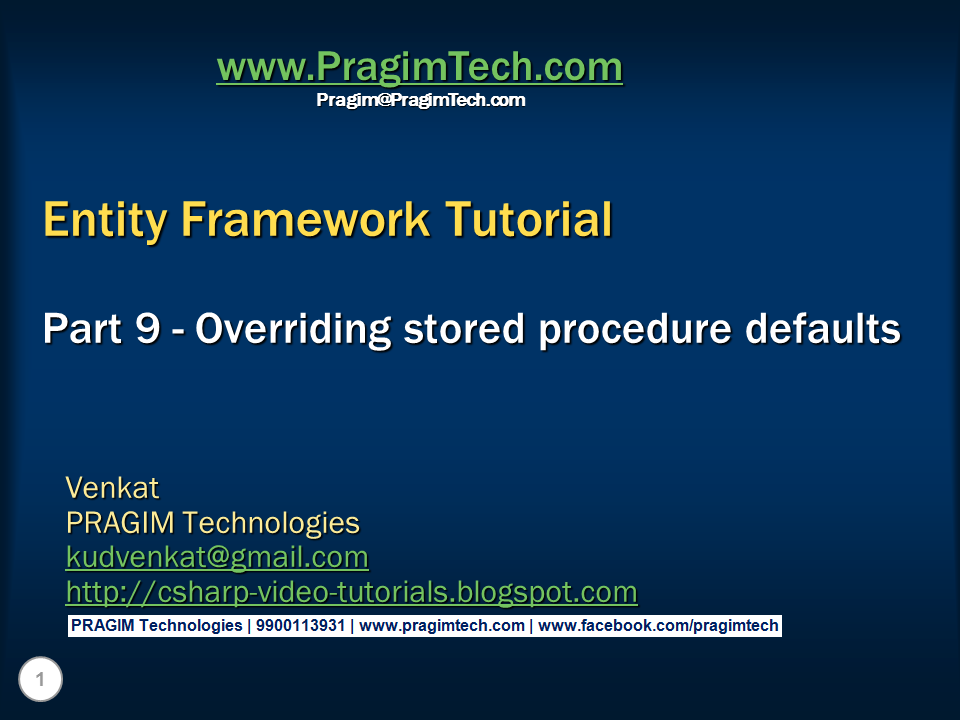 www.PragimTech.com
Pragim@PragimTech.com

Entity Framework Tutorial

Part 9 - Overriding stored procedure defaults

Venkat
PRAGIM Technologies
kudvenkat@gmail.com
http://csharp-video-tutorials.blogspot.com

PRAGIM Technologies | 9900113931 | www.pragimtech.com | www.facebook.com/pragimtech

1